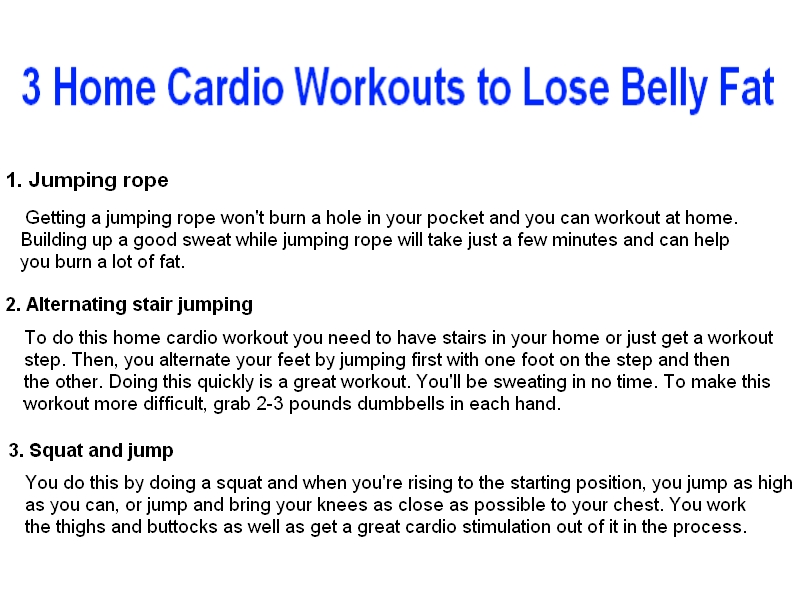 3 Home Cardio Workouts to Lose Belly Fat

1. Jumping rope

Getting a jumping rope won't burn a hole in your pocket and you can workout at home. Building up a good sweat while jumping rope will take just a few minutes and can help you burn a lot of fat.

2. Alternating stair jumping

To do this home cardio workout you need to have stairs in your home or just get a workout step. Then, you alternate your feet by jumping first with one foot on the step and then the other. Doing this quickly is a great workout. You'll be sweating in no time. To make this workout more difficult, grab 2-3 pounds dumbbells in each hand.

3. Squat and jump

You do this by doing a squat and when you're rising to the starting position, you jump as high as you can, or jump and bring your knees as close as possible to your chest. You work the thighs and buttocks as well as get a great cardio stimulation out of it in the process.